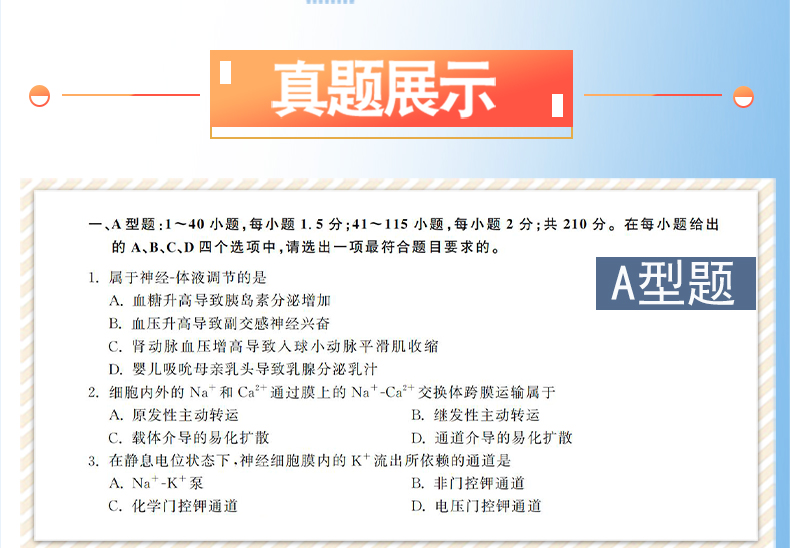 真题展示

一、A 型题：1～40 小题，每小题 1.5 分；41～115 小题，每小题 2 分；共 210 分。在每小题给出的 A、B、C、D 四个选项中，请选出一项最符合题目要求的。

A型题

1. 属于神经-体液调节的是
A. 血糖升高导致胰岛素分泌增加
B. 血压升高导致副交感神经兴奋
C. 肾动脉血压增高导致入球小动脉平滑肌收缩
D. 婴儿吸吮母亲乳头导致乳腺分泌乳汁

2. 细胞内外的 $Na^+$ 和 $Ca^{2+}$ 通过膜上的 $Na^+$-$Ca^{2+}$ 交换体跨膜运输属于
A. 原发性主动转运
B. 继发性主动转运
C. 载体介导的易化扩散
D. 通道介导的易化扩散

3. 在静息电位状态下，神经细胞膜内的 $K^+$ 流出所依赖的通道是
A. $Na^+$-$K^+$ 泵
B. 非门控钾通道
C. 化学门控钾通道
D. 电压门控钾通道